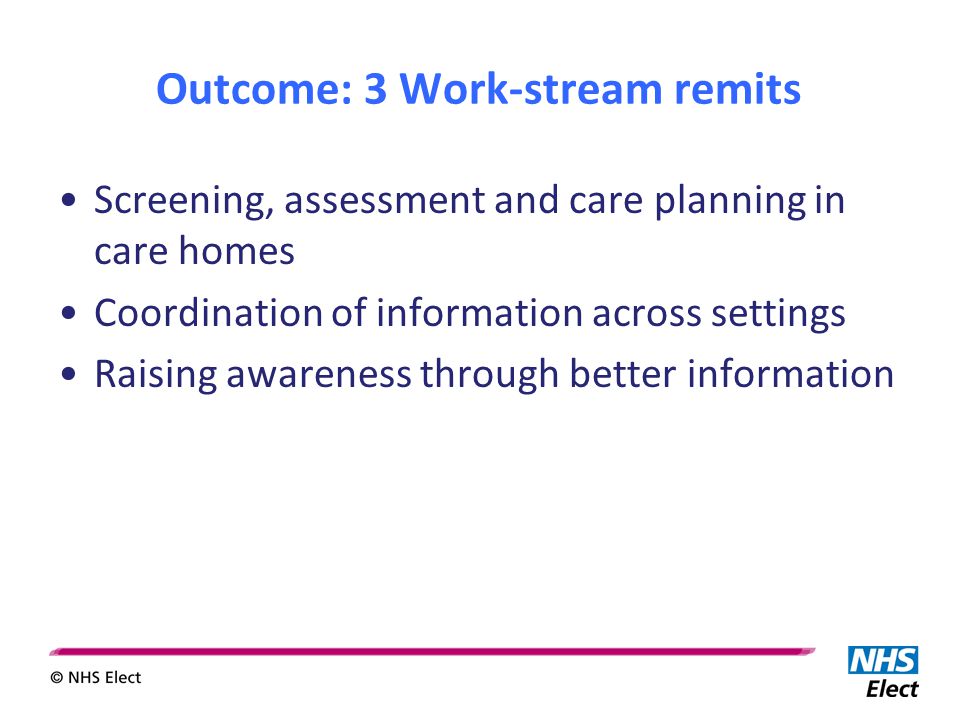 Outcome: 3 Work-stream remits

• Screening, assessment and care planning in care homes
• Coordination of information across settings
• Raising awareness through better information

© NHS Elect

NHS
Elect